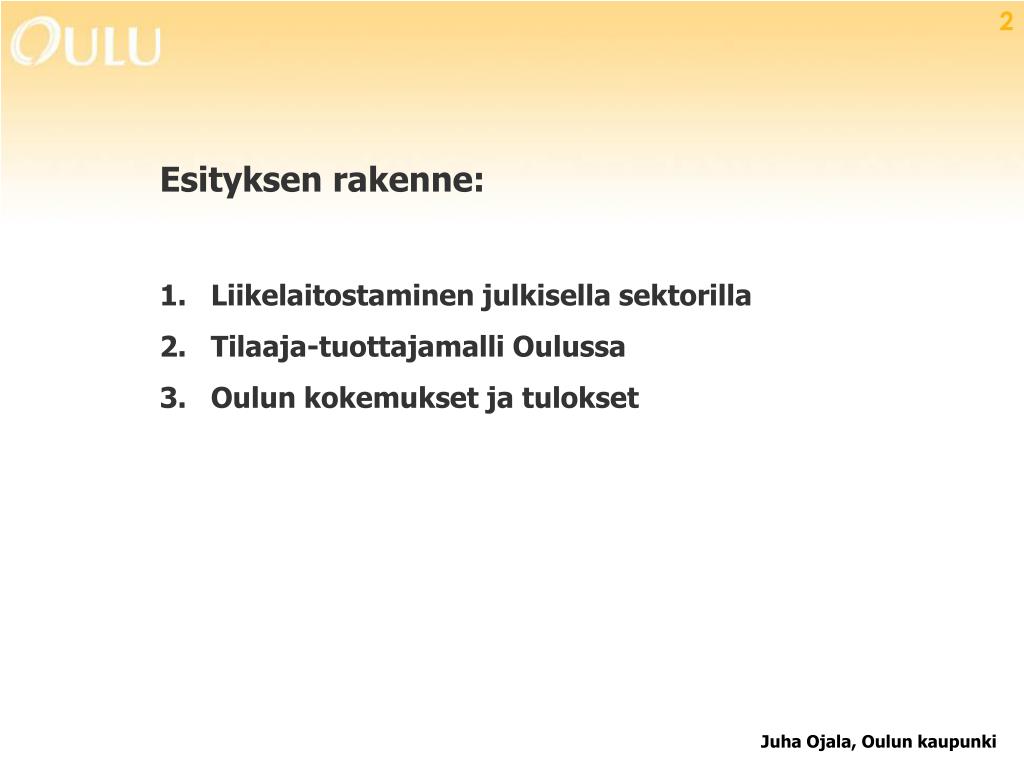 OULU

2

Esityksen rakenne:

1. Liikelaitostaminen julkisella sektorilla
2. Tilaaja-tuottajamalli Oulussa
3. Oulun kokemukset ja tulokset

Juha Ojala, Oulun kaupunki